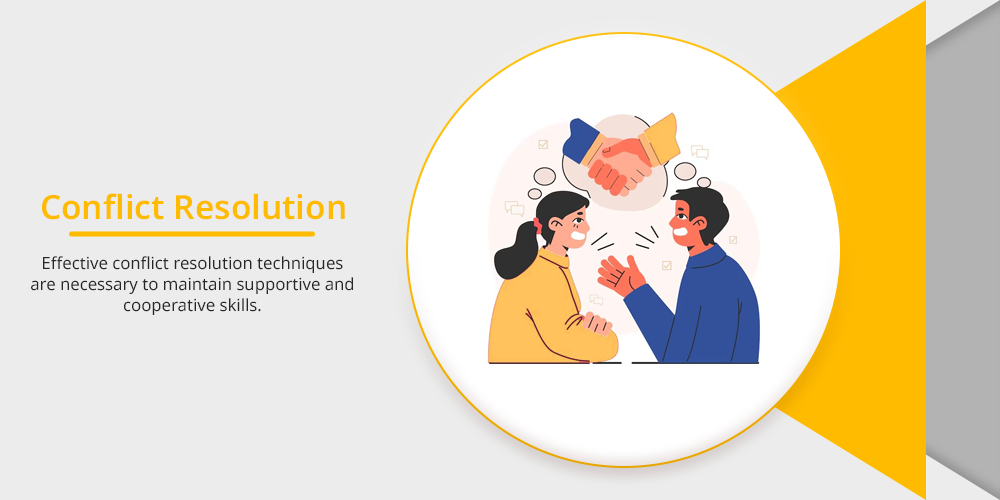 Conflict Resolution

Effective conflict resolution techniques are necessary to maintain supportive and cooperative skills.